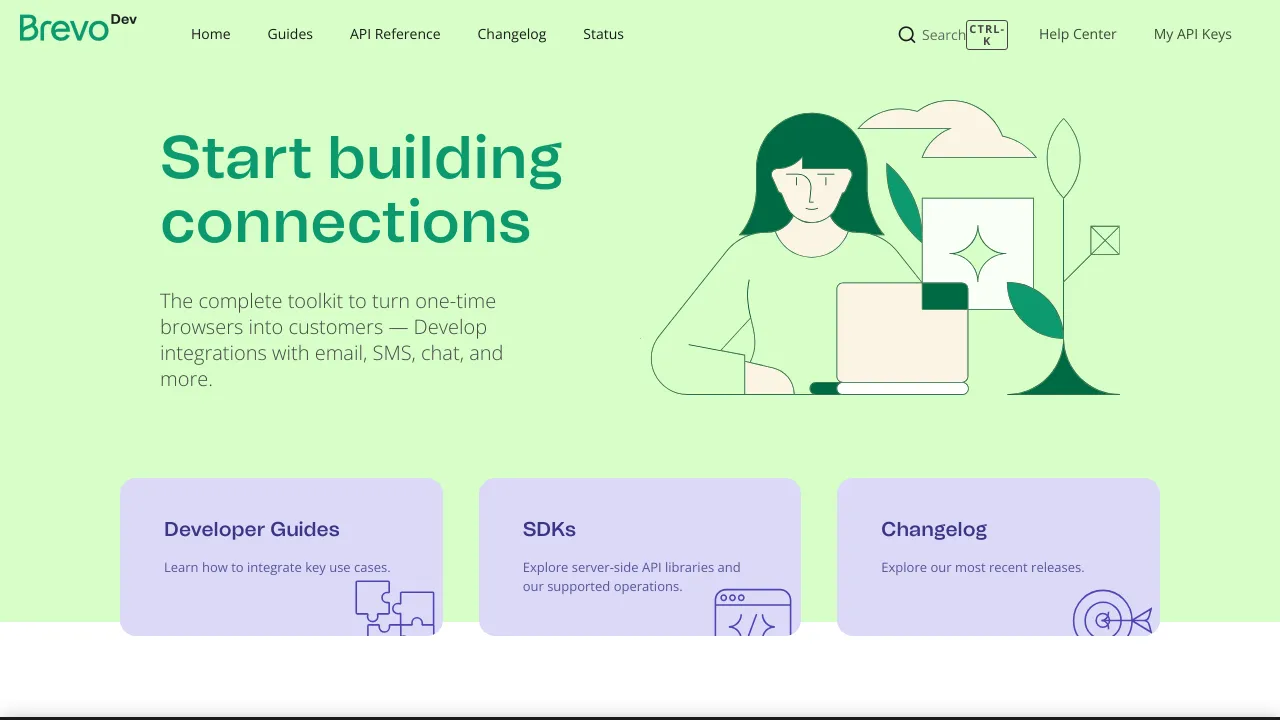 Brevo Dev

Home Guides API Reference Changelog Status

Search CTRL-K Help Center My API Keys

Start building connections

The complete toolkit to turn one-time browsers into customers — Develop integrations with email, SMS, chat, and more.

Developer Guides

Learn how to integrate key use cases.

SDKs

Explore server-side API libraries and our supported operations.

Changelog

Explore our most recent releases.